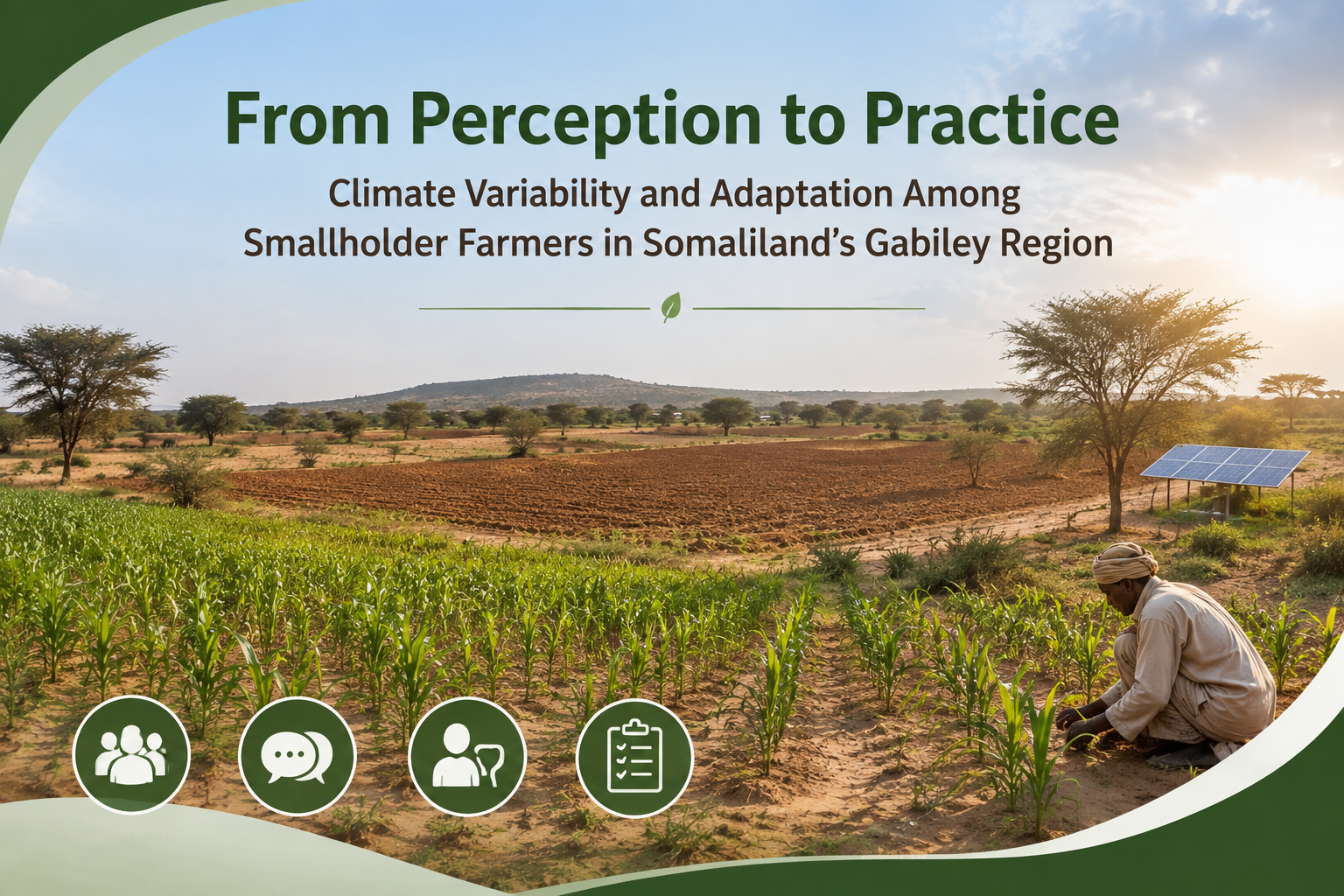 From Perception to Practice

Climate Variability and Adaptation Among Smallholder Farmers in Somaliland's Gabiley Region